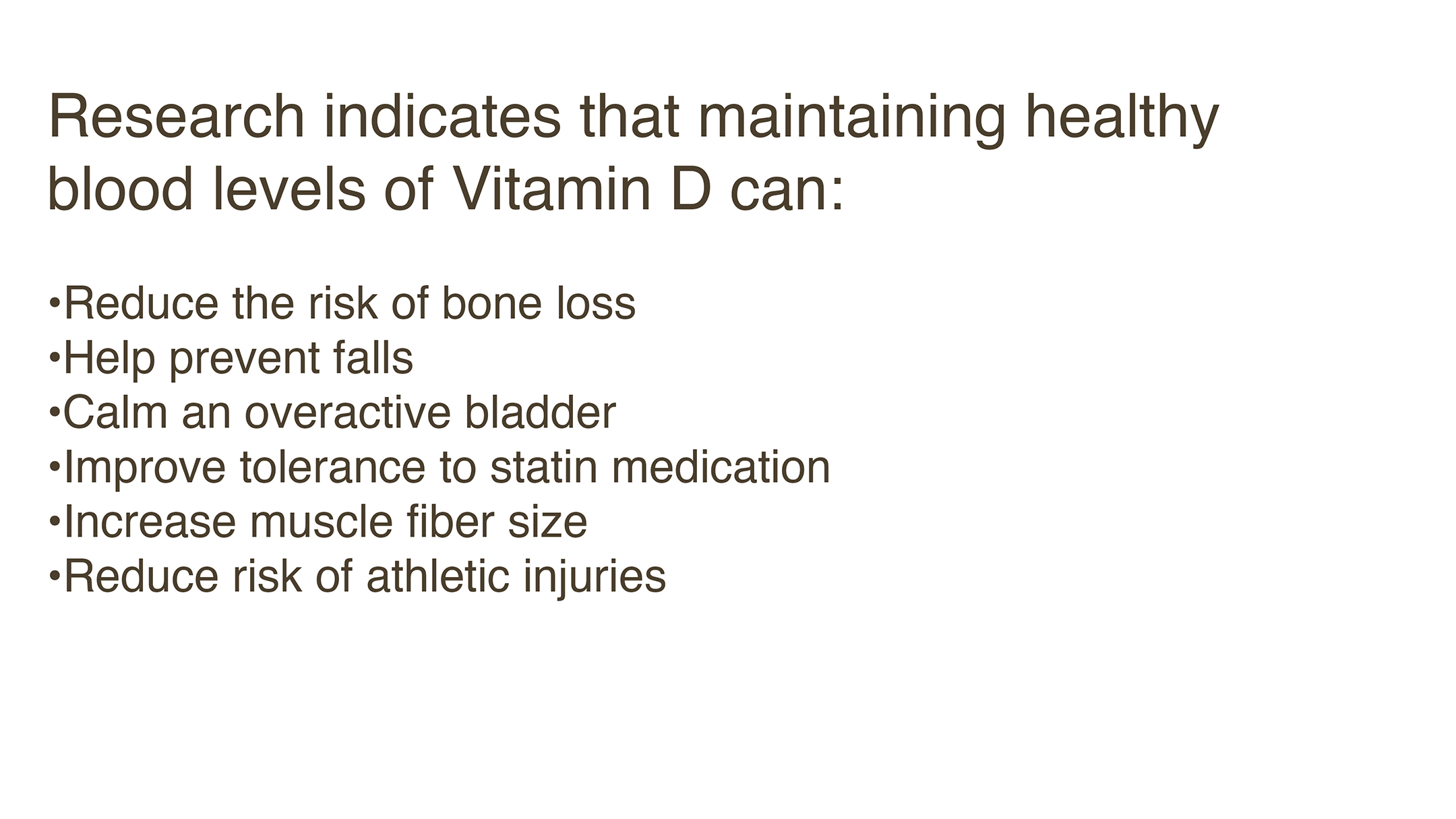 Research indicates that maintaining healthy blood levels of Vitamin D can:

•Reduce the risk of bone loss
•Help prevent falls
•Calm an overactive bladder
•Improve tolerance to statin medication
•Increase muscle fiber size
•Reduce risk of athletic injuries